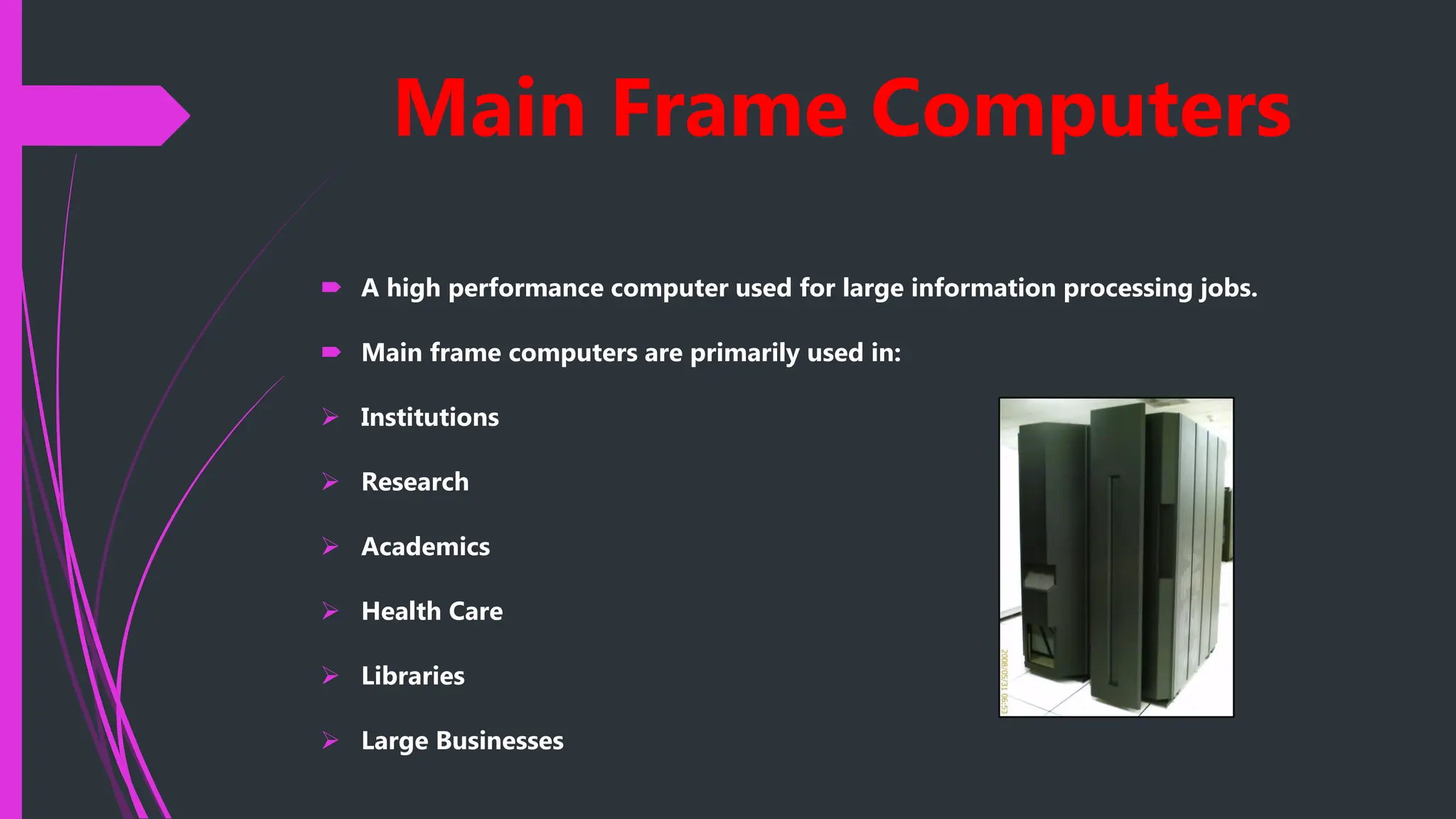 Main Frame Computers

A high performance computer used for large information processing jobs.

Main frame computers are primarily used in:

Institutions

Research

Academics

Health Care

Libraries

Large Businesses

2008/05/31 06:53